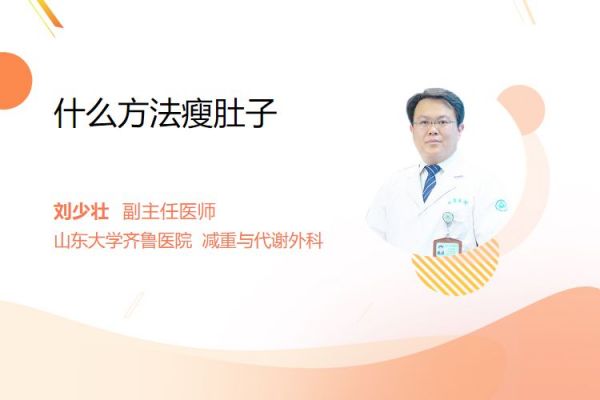 什么方法瘦肚子

刘少壮 副主任医师
山东大学齐鲁医院 减重与代谢外科